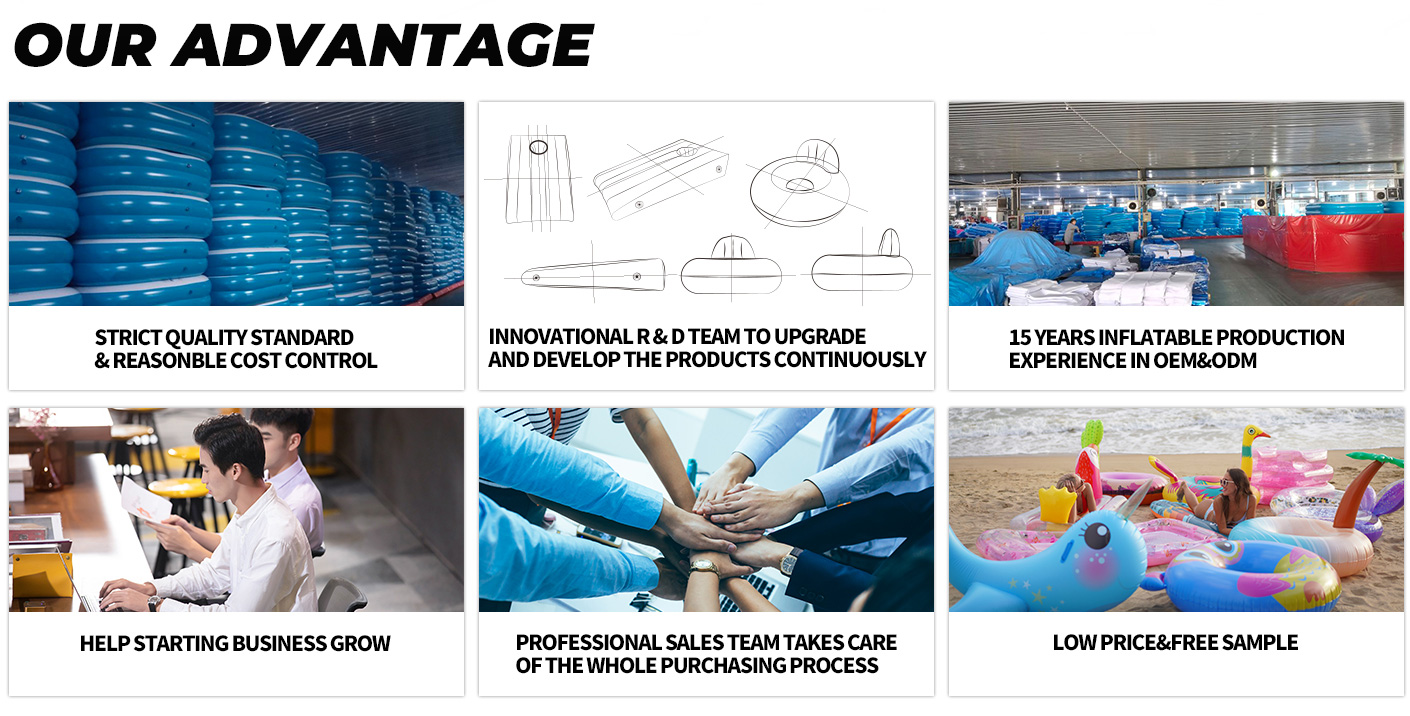 OUR ADVANTAGE

STRICT QUALITY STANDARD & REASONBLE COST CONTROL

INNOVATIONAL R & D TEAM TO UPGRADE AND DEVELOP THE PRODUCTS CONTINUOUSLY

15 YEARS INFLATABLE PRODUCTION EXPERIENCE IN OEM&ODM

HELP STARTING BUSINESS GROW

PROFESSIONAL SALES TEAM TAKES CARE OF THE WHOLE PURCHASING PROCESS

LOW PRICE&FREE SAMPLE